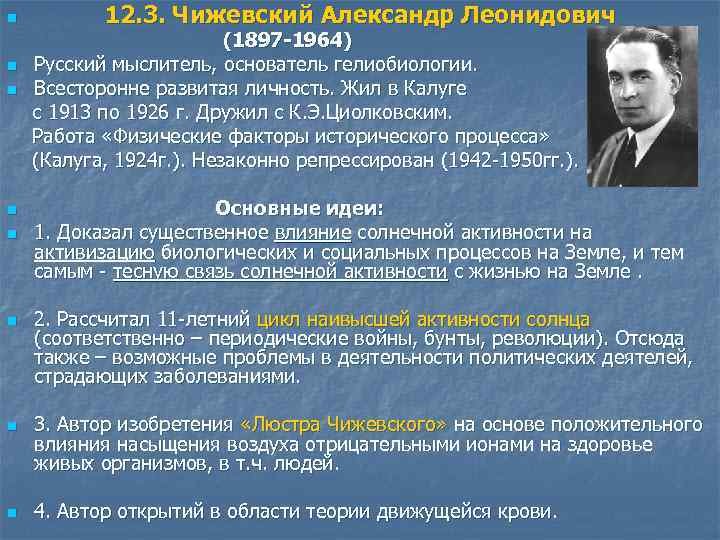 12.3. Чижевский Александр Леонидович
(1897-1964)

Русский мыслитель, основатель гелиобиологии.

Всесторонне развитая личность. Жил в Калуге с 1913 по 1926 г. Дружил с К.Э.Циолковским. Работа «Физические факторы исторического процесса» (Калуга, 1924г.). Незаконно репрессирован (1942-1950гг.).

Основные идеи:

1. Доказал существенное влияние солнечной активности на активизацию биологических и социальных процессов на Земле, и тем самым - тесную связь солнечной активности с жизнью на Земле .

2. Рассчитал 11-летний цикл наивысшей активности солнца (соответственно – периодические войны, бунты, революции). Отсюда также – возможные проблемы в деятельности политических деятелей, страдающих заболеваниями.

3. Автор изобретения «Люстра Чижевского» на основе положительного влияния насыщения воздуха отрицательными ионами на здоровье живых организмов, в т.ч. людей.

4. Автор открытий в области теории движущейся крови.